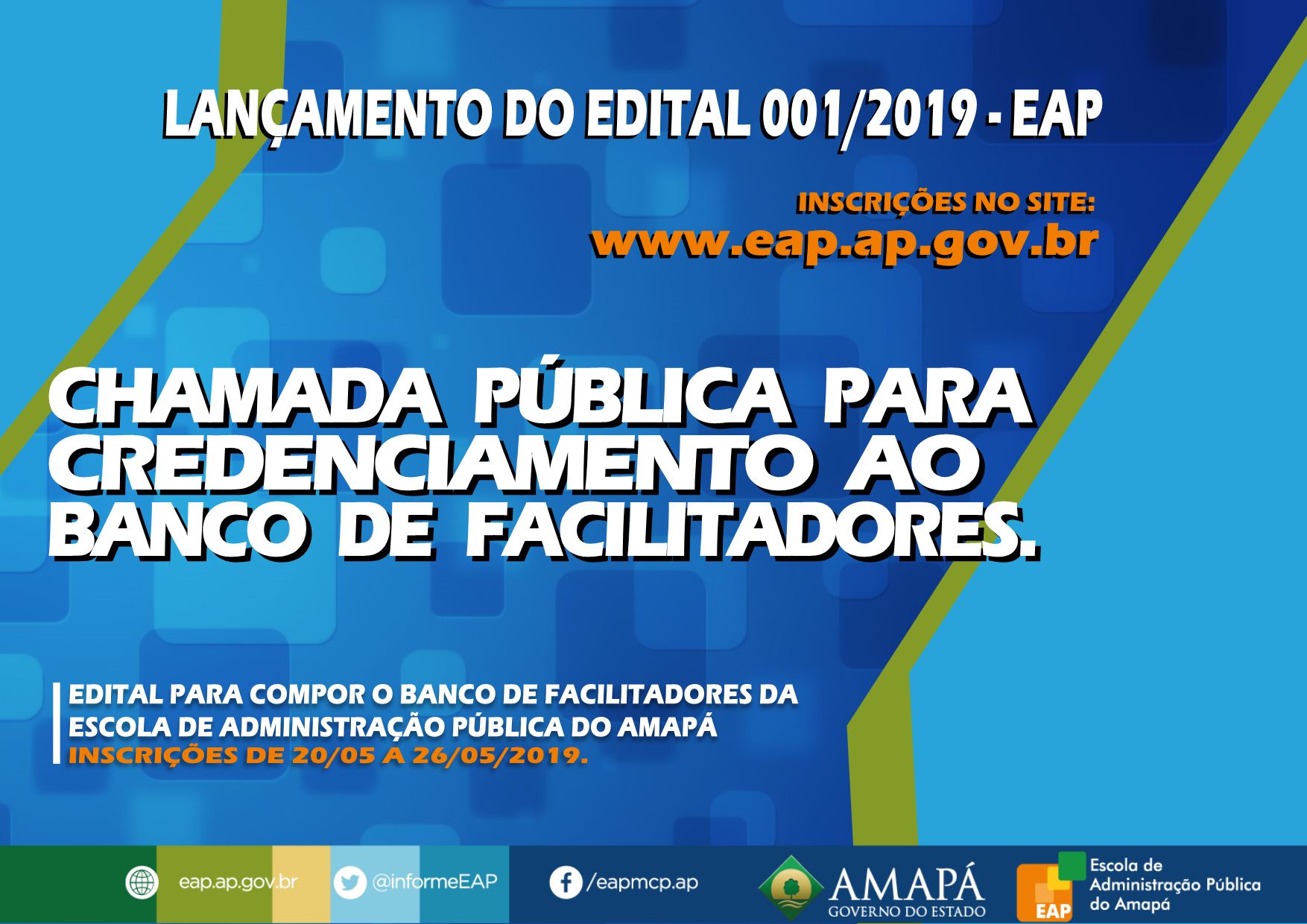 LANÇAMENTO DO EDITAL 001/2019 - EAP

INSCRIÇÕES NO SITE:
www.eap.ap.gov.br

CHAMADA PÚBLICA PARA CREDENCIAMENTO AO BANCO DE FACILITADORES.

EDITAL PARA COMPOR O BANCO DE FACILITADORES DA ESCOLA DE ADMINISTRAÇÃO PÚBLICA DO AMAPÁ
INSCRIÇÕES DE 20/05 A 26/05/2019.

eap.ap.gov.br
@informeEAP
/eapmcp.ap
AMAPÁ
GOVERNO DO ESTADO
EAP
Escola de Administração Pública do Amapá